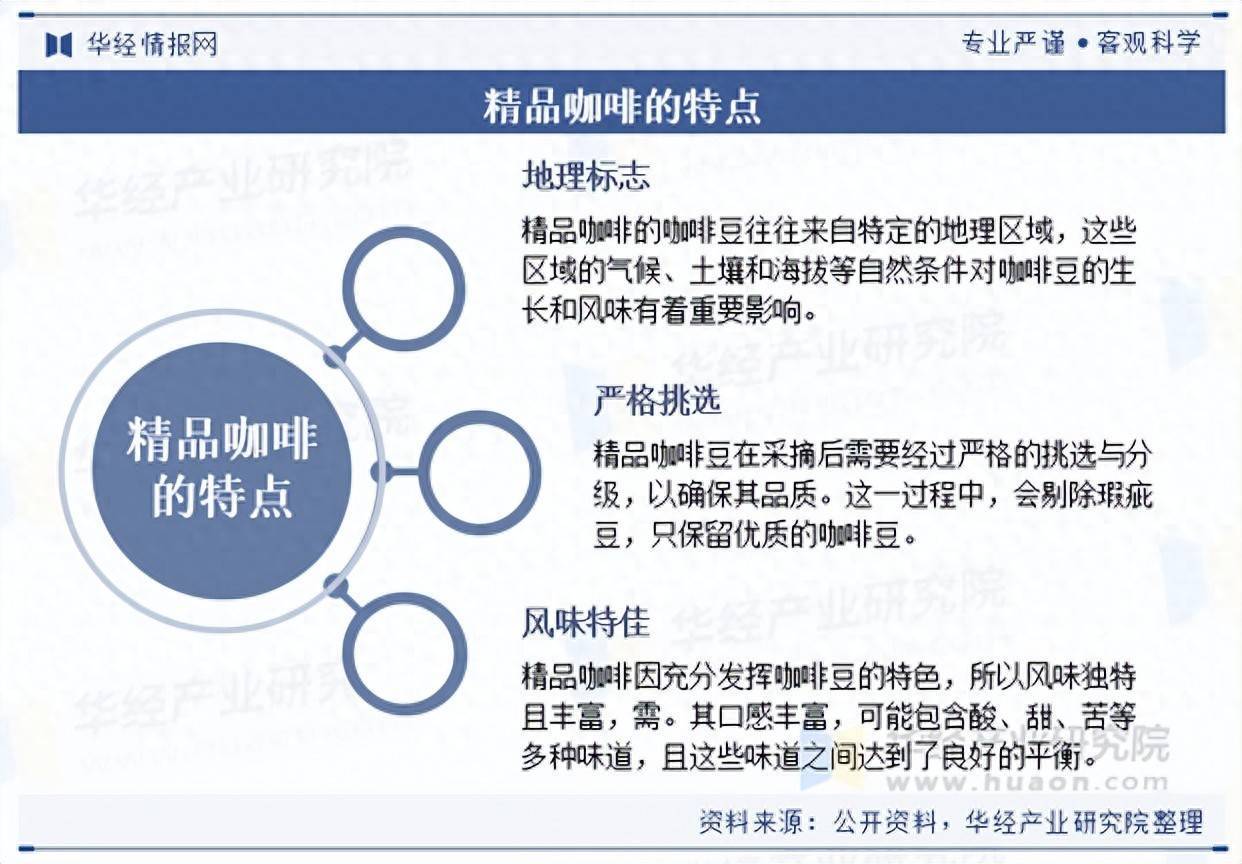 华经情报网

专业严谨 • 客观科学

精品咖啡的特点

精品咖啡的特点

地理标志

精品咖啡的咖啡豆往往来自特定的地理区域，这些区域的气候、土壤和海拔等自然条件对咖啡豆的生长和风味有着重要影响。

严格挑选

精品咖啡豆在采摘后需要经过严格的挑选与分级，以确保其品质。这一过程中，会剔除瑕疵豆，只保留优质的咖啡豆。

风味特佳

精品咖啡因充分发挥咖啡豆的特色，所以风味独特且丰富，需。其口感丰富，可能包含酸、甜、苦等多种味道，且这些味道之间达到了良好的平衡。

华经产业研究院

www.huaon.com

资料来源：公开资料，华经产业研究院整理